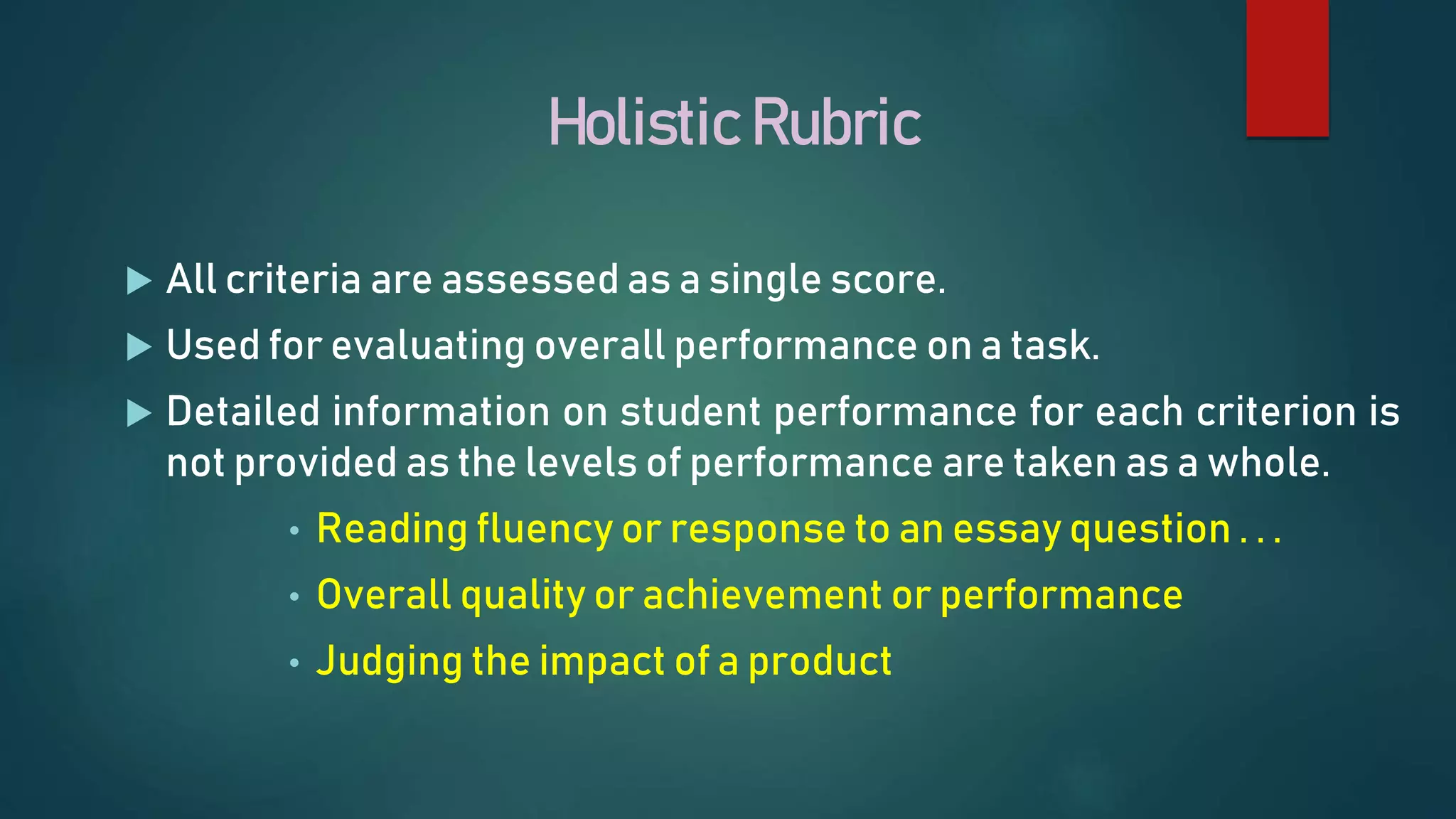 Holistic Rubric

▶ All criteria are assessed as a single score.

▶ Used for evaluating overall performance on a task.

▶ Detailed information on student performance for each criterion is not provided as the levels of performance are taken as a whole.

• Reading fluency or response to an essay question . . .

• Overall quality or achievement or performance

• Judging the impact of a product